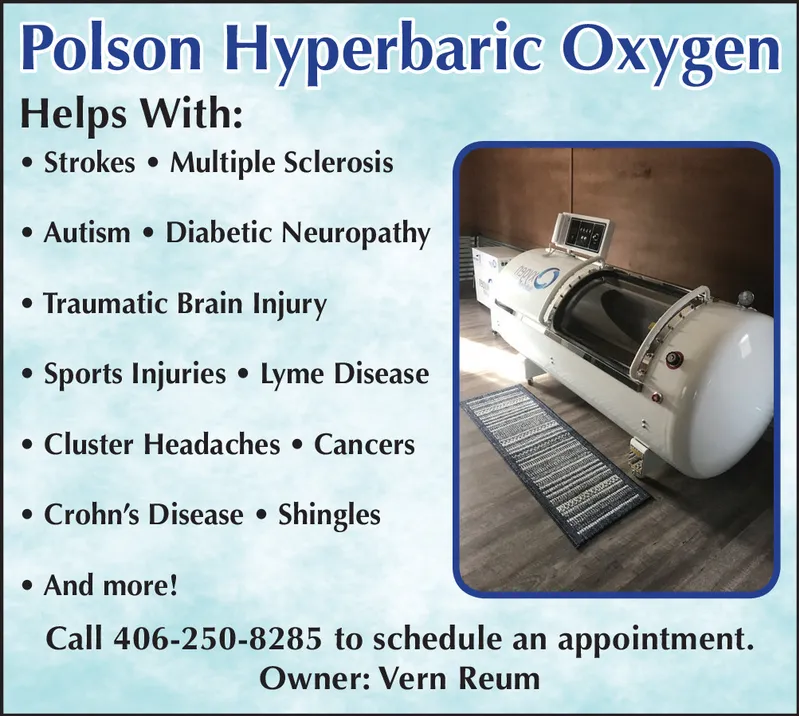 Polson Hyperbaric Oxygen

Helps With:

• Strokes • Multiple Sclerosis

• Autism • Diabetic Neuropathy

• Traumatic Brain Injury

• Sports Injuries • Lyme Disease

• Cluster Headaches • Cancers

• Crohn's Disease • Shingles

• And more!

Call 406-250-8285 to schedule an appointment.
Owner: Vern Reum